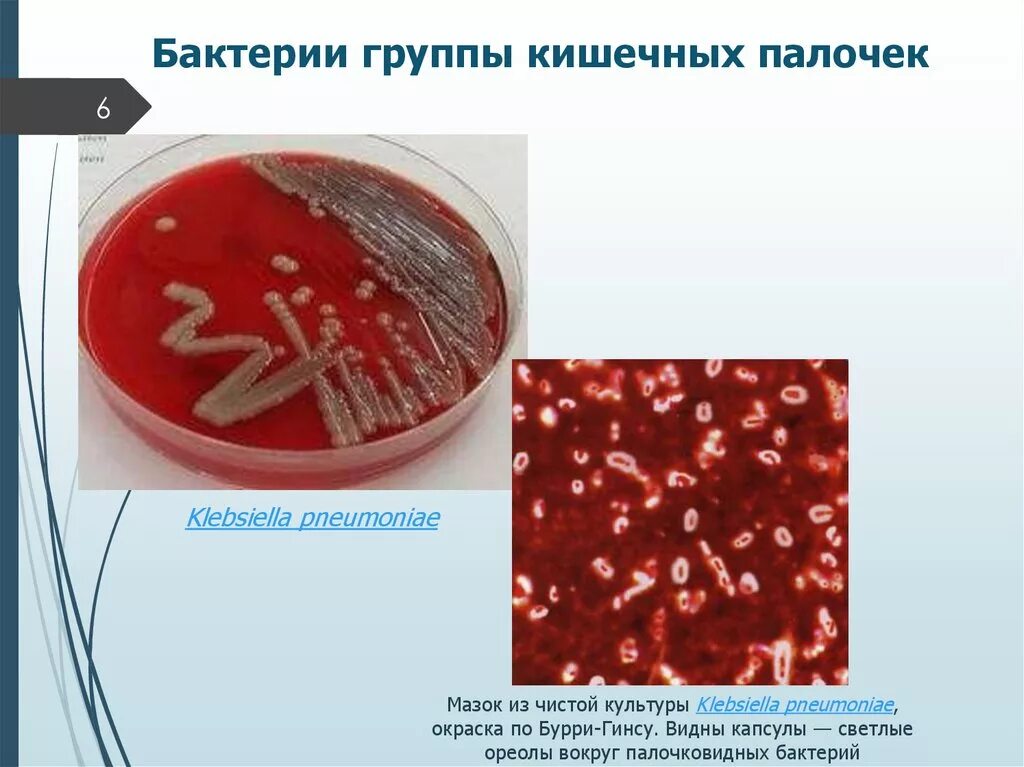 Бактерии группы кишечных палочек

6

Klebsiella pneumoniae

Мазок из чистой культуры Klebsiella pneumoniae, окраска по Бурри-Гинсу. Видны капсулы — светлые ореолы вокруг палочковидных бактерий